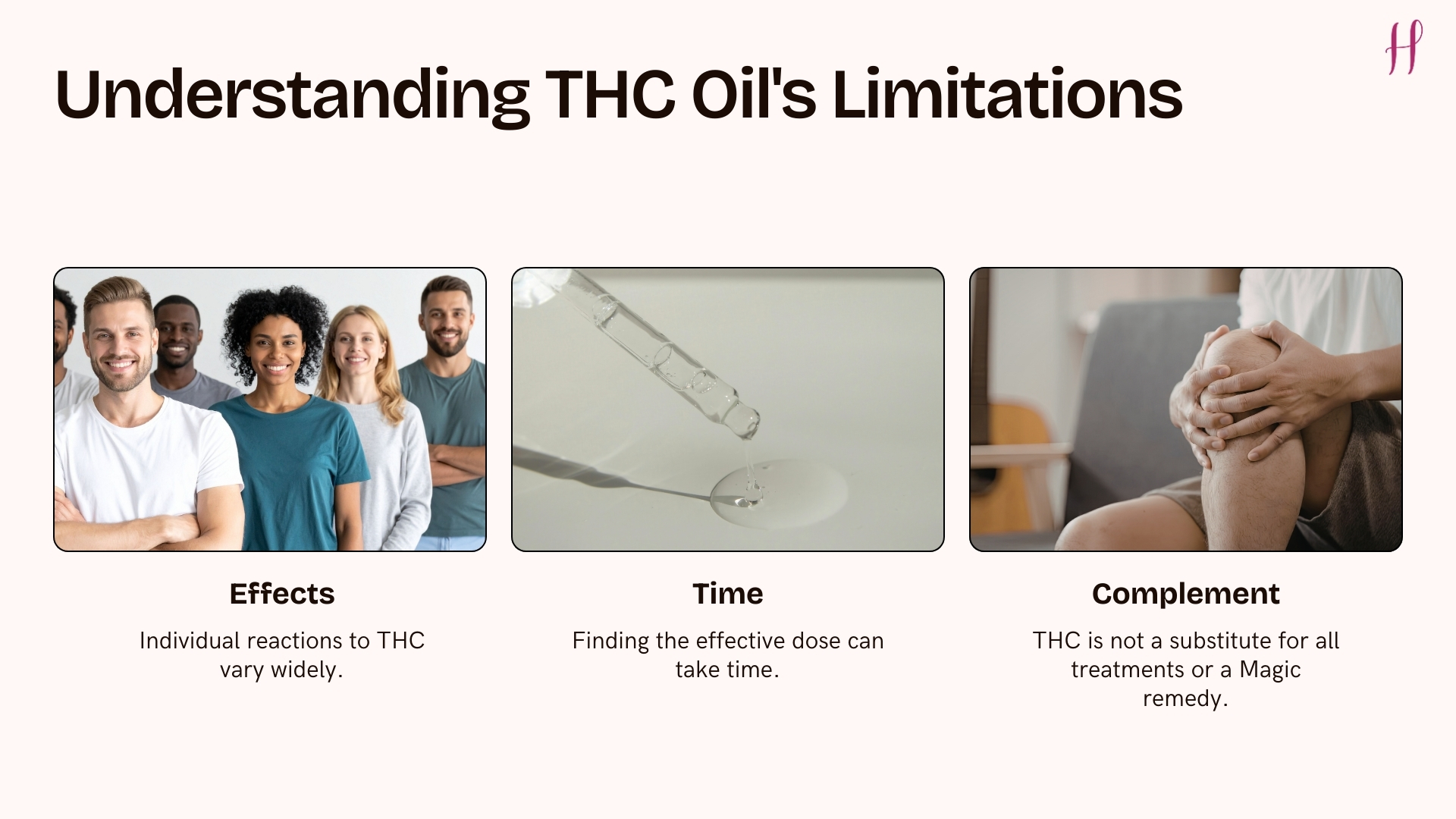 H

Understanding THC Oil's Limitations

Effects

Individual reactions to THC vary widely.

Time

Finding the effective dose can take time.

Complement

THC is not a substitute for all treatments or a Magic remedy.